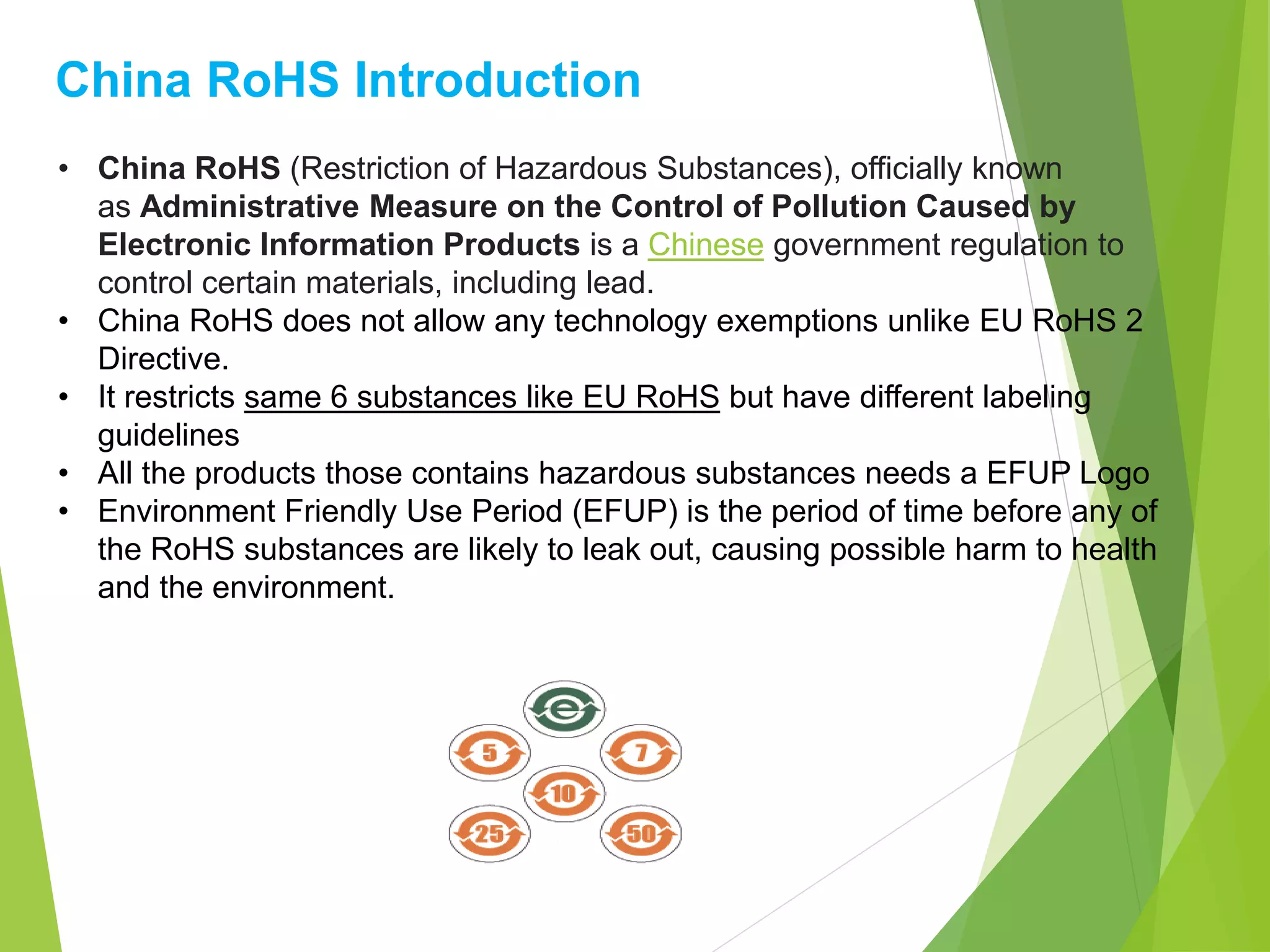 China RoHS Introduction

• China RoHS (Restriction of Hazardous Substances), officially known as Administrative Measure on the Control of Pollution Caused by Electronic Information Products is a Chinese government regulation to control certain materials, including lead.
• China RoHS does not allow any technology exemptions unlike EU RoHS 2 Directive.
• It restricts same 6 substances like EU RoHS but have different labeling guidelines
• All the products those contains hazardous substances needs a EFUP Logo
• Environment Friendly Use Period (EFUP) is the period of time before any of the RoHS substances are likely to leak out, causing possible harm to health and the environment.

e
5
7
10
25
50